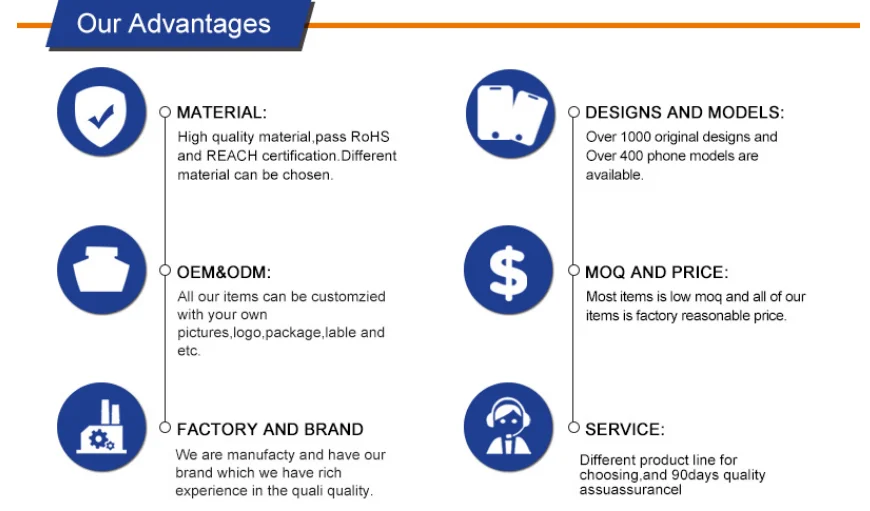 Our Advantages

MATERIAL:
High quality material,pass RoHS and REACH certification.Different material can be chosen.

OEM&ODM:
All our items can be customzied with your own pictures,logo,package,lable and etc.

FACTORY AND BRAND
We are manufacty and have our brand which we have rich experience in the quali quality.

DESIGNS AND MODELS:
Over 1000 original designs and Over 400 phone models are available.

MOQ AND PRICE:
Most items is low moq and all of our items is factory reasonable price.

SERVICE:
Different product line for choosing,and 90days quality assuassurancel